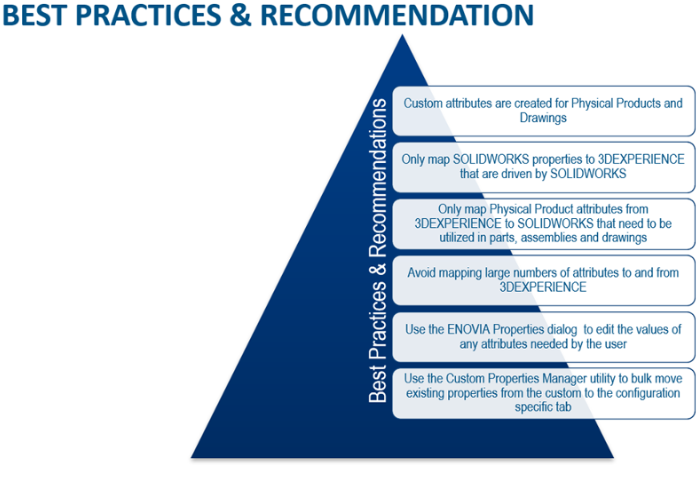 BEST PRACTICES & RECOMMENDATION

Best Practices & Recommendations

Custom attributes are created for Physical Products and Drawings

Only map SOLIDWORKS properties to 3DEXPERIENCE that are driven by SOLIDWORKS

Only map Physical Product attributes from 3DEXPERIENCE to SOLIDWORKS that need to be utilized in parts, assemblies and drawings

Avoid mapping large numbers of attributes to and from 3DEXPERIENCE

Use the ENOVIA Properties dialog to edit the values of any attributes needed by the user

Use the Custom Properties Manager utility to bulk move existing properties from the custom to the configuration specific tab